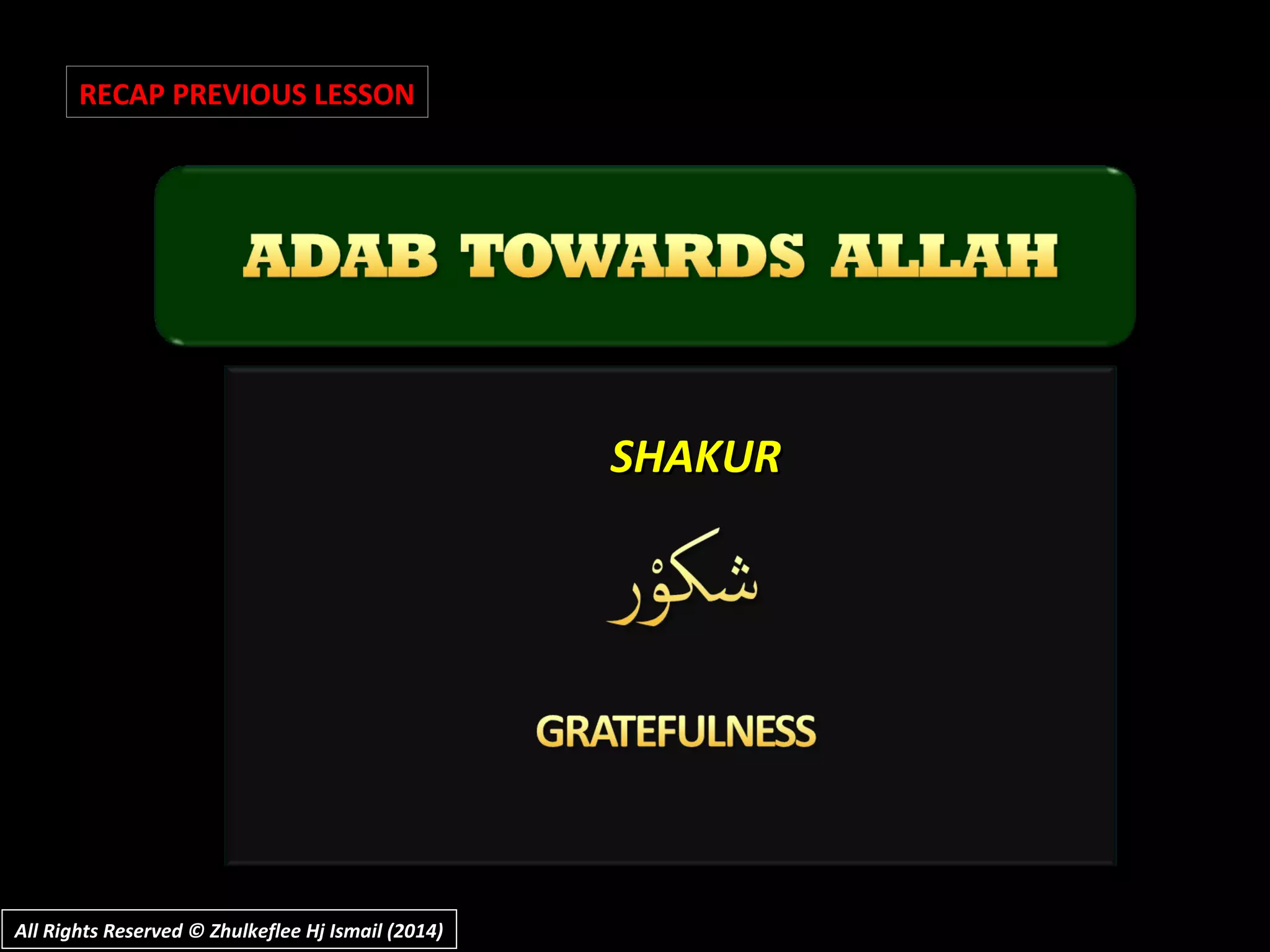 RECAP PREVIOUS LESSON

ADAB TOWARDS ALLAH

SHAKUR

شكوْر

GRATEFULNESS

All Rights Reserved © Zhulkeflee Hj Ismail (2014)